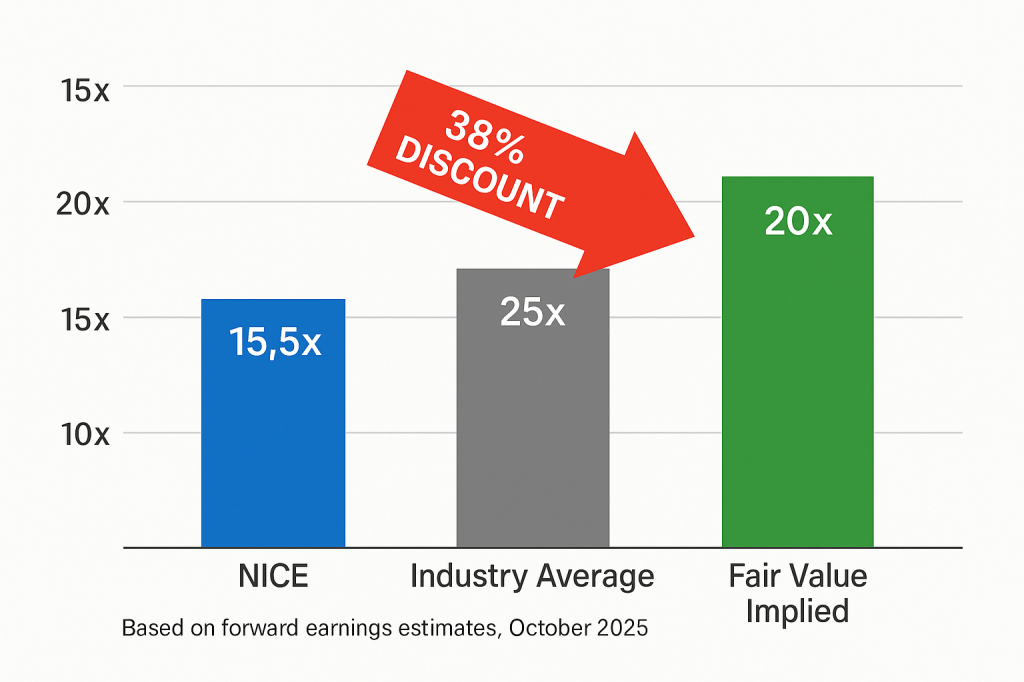 15x
20x
15x
10x

38% DISCOUNT

15,5x
25x
20x

NICE
Industry Average
Fair Value Implied

Based on forward earnings estimates, October 2025